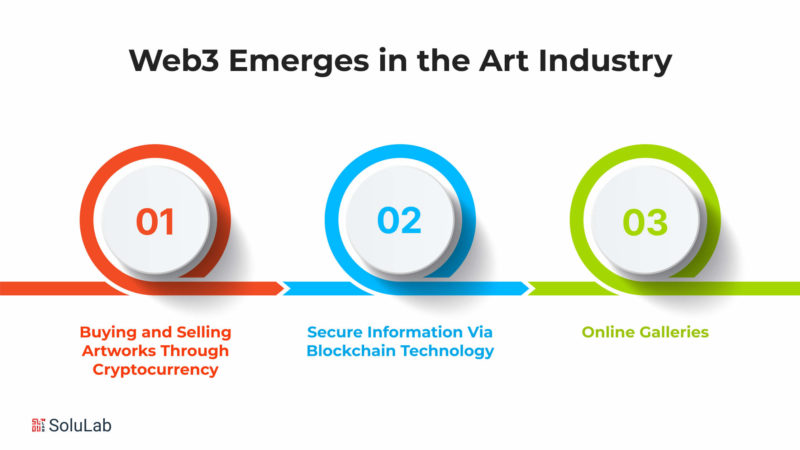 Web3 Emerges in the Art Industry

01

02

03

Buying and Selling Artworks Through Cryptocurrency

Secure Information Via Blockchain Technology

Online Galleries

SoluLab